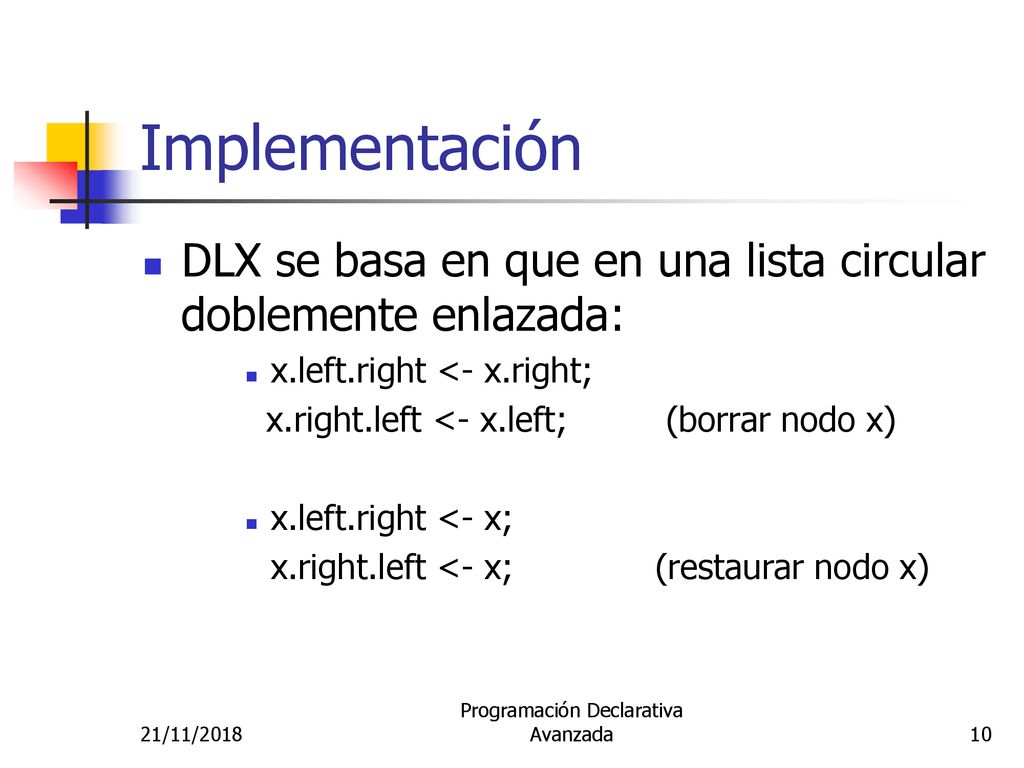 Implementación

DLX se basa en que en una lista circular doblemente enlazada:

x.left.right <- x.right;
x.right.left <- x.left; (borrar nodo x)

x.left.right <- x;
x.right.left <- x; (restaurar nodo x)

21/11/2018

Programación Declarativa Avanzada

10